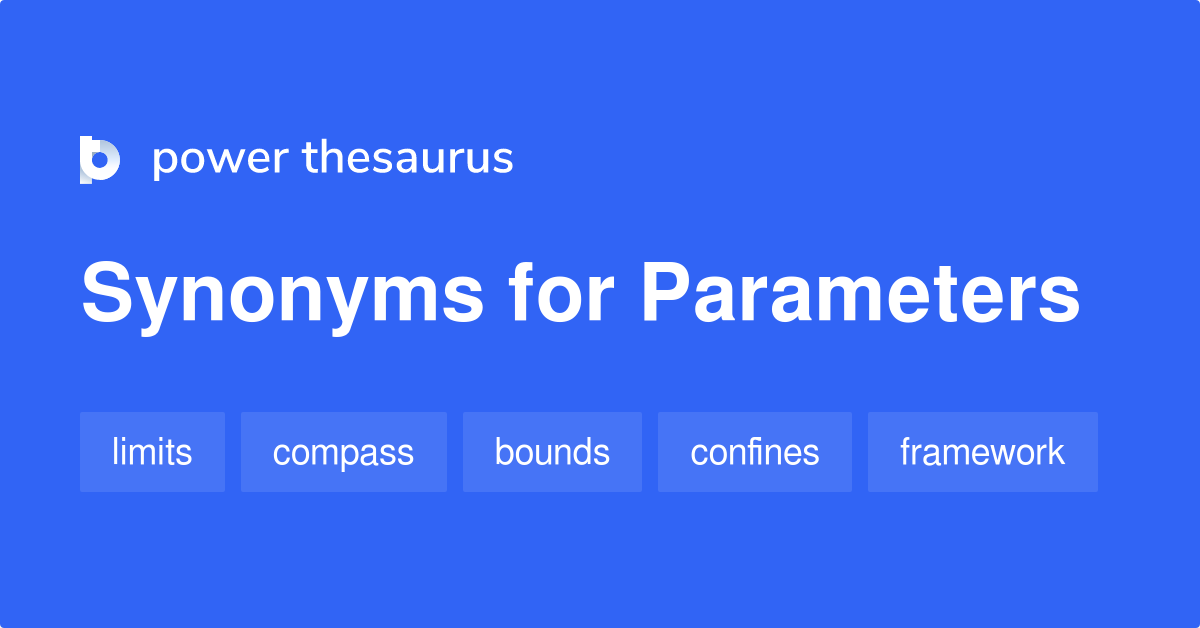 power thesaurus

Synonyms for Parameters

limits compass bounds confines framework